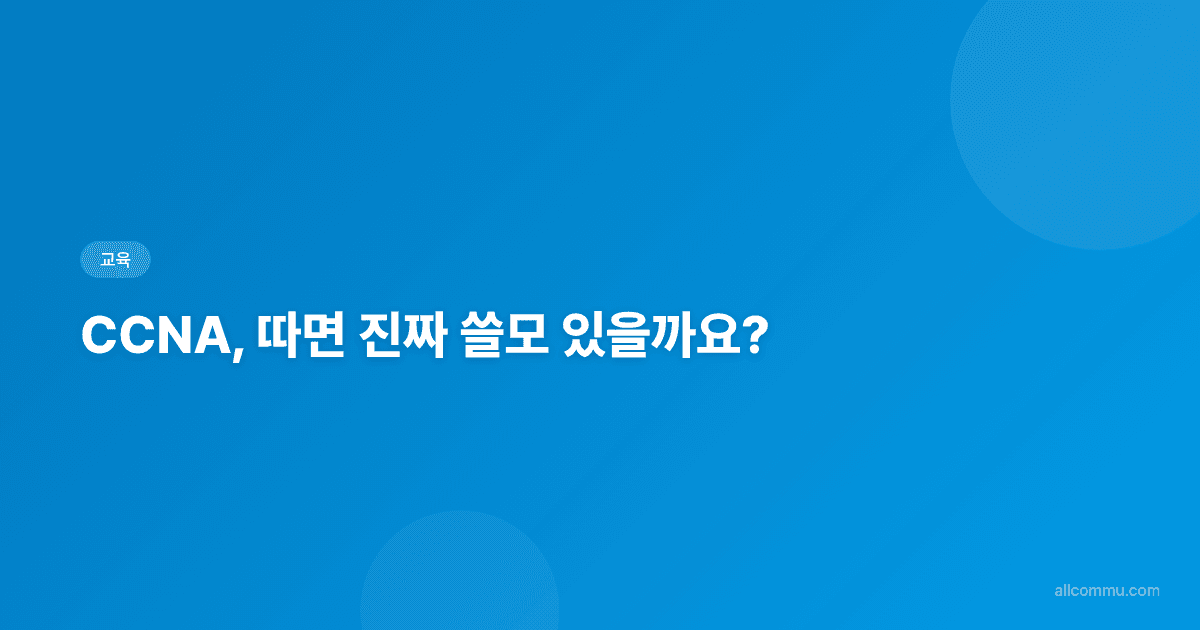 교육

CCNA, 따면 진짜 쓸모 있을까요?

allcommu.com